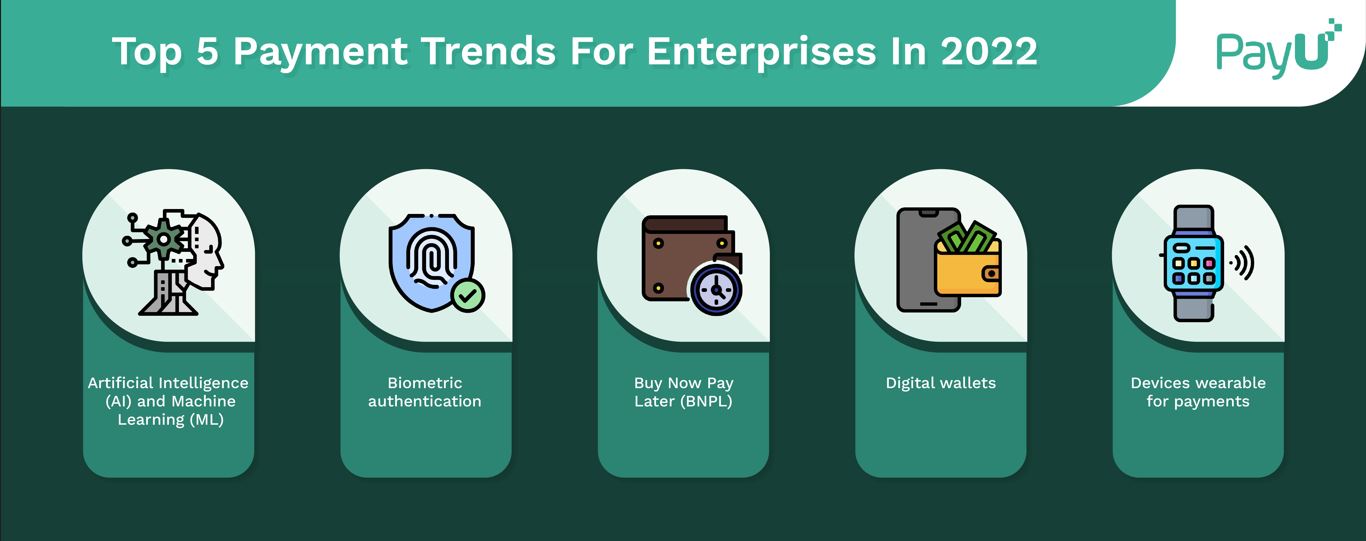 Top 5 Payment Trends For Enterprises In 2022

PayU

Artificial Intelligence (AI) and Machine Learning (ML)

Biometric authentication

Buy Now Pay Later (BNPL)

Digital wallets

Devices wearable for payments